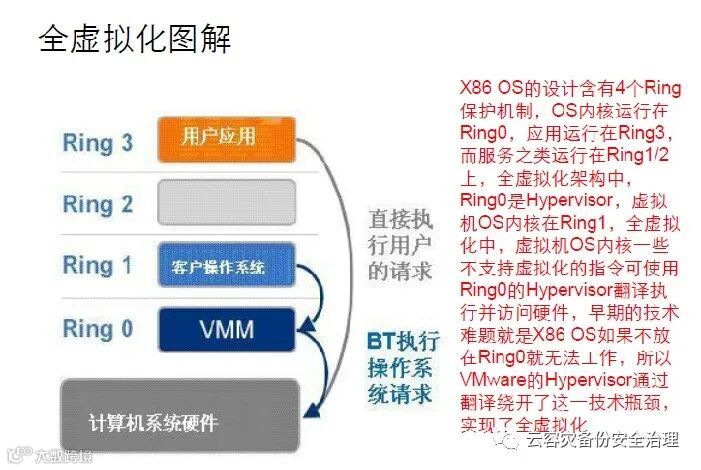 全虚拟化图解

Ring 3
用户应用
Ring 2
Ring 1
客户操作系统
Ring 0
VMM
计算机系统硬件

直接执行用户的请求

BT执行操作系统请求

X86 OS的设计含有4个Ring保护机制，OS内核运行在Ring0，应用运行在Ring3，而服务之类运行在Ring1/2上，全虚拟化架构中，Ring0是Hypervisor，虚拟机OS内核在Ring1，全虚拟化中，虚拟机OS内核一些不支持虚拟化的指令可使用Ring0的Hypervisor翻译执行并访问硬件，早期的技术难题就是X86 OS如果不放在Ring0就无法工作，所以VMware的Hypervisor通过翻译绕开了这一技术瓶颈，实现了全虚拟化

云容灾备份安全治理
大数跨境